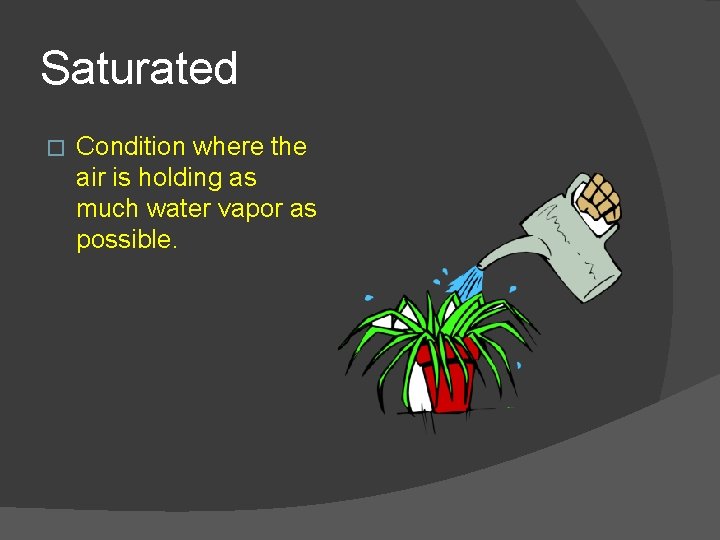 Saturated

□ Condition where the air is holding as much water vapor as possible.